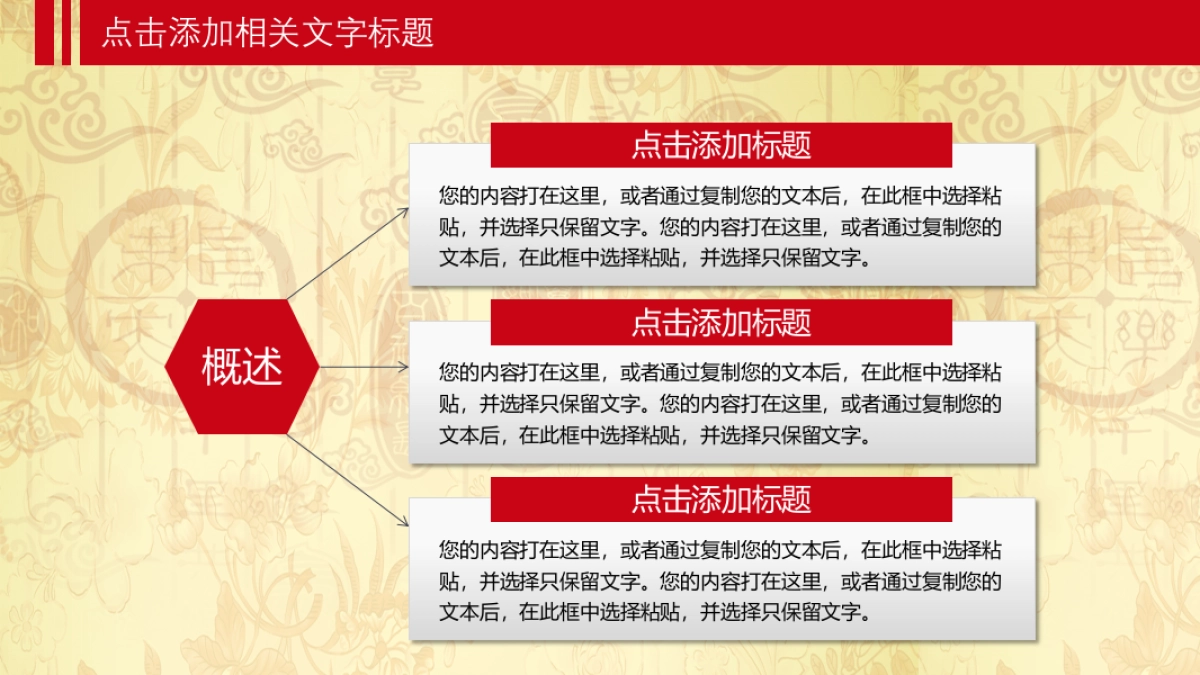 点击添加相关文字标题

概述

点击添加标题

您的内容打在这里，或者通过复制您的文本后，在此框中选择粘贴，并选择只保留文字。您的内容打在这里，或者通过复制您的文本后，在此框中选择粘贴，并选择只保留文字。

点击添加标题

您的内容打在这里，或者通过复制您的文本后，在此框中选择粘贴，并选择只保留文字。您的内容打在这里，或者通过复制您的文本后，在此框中选择粘贴，并选择只保留文字。

点击添加标题

您的内容打在这里，或者通过复制您的文本后，在此框中选择粘贴，并选择只保留文字。您的内容打在这里，或者通过复制您的文本后，在此框中选择粘贴，并选择只保留文字。